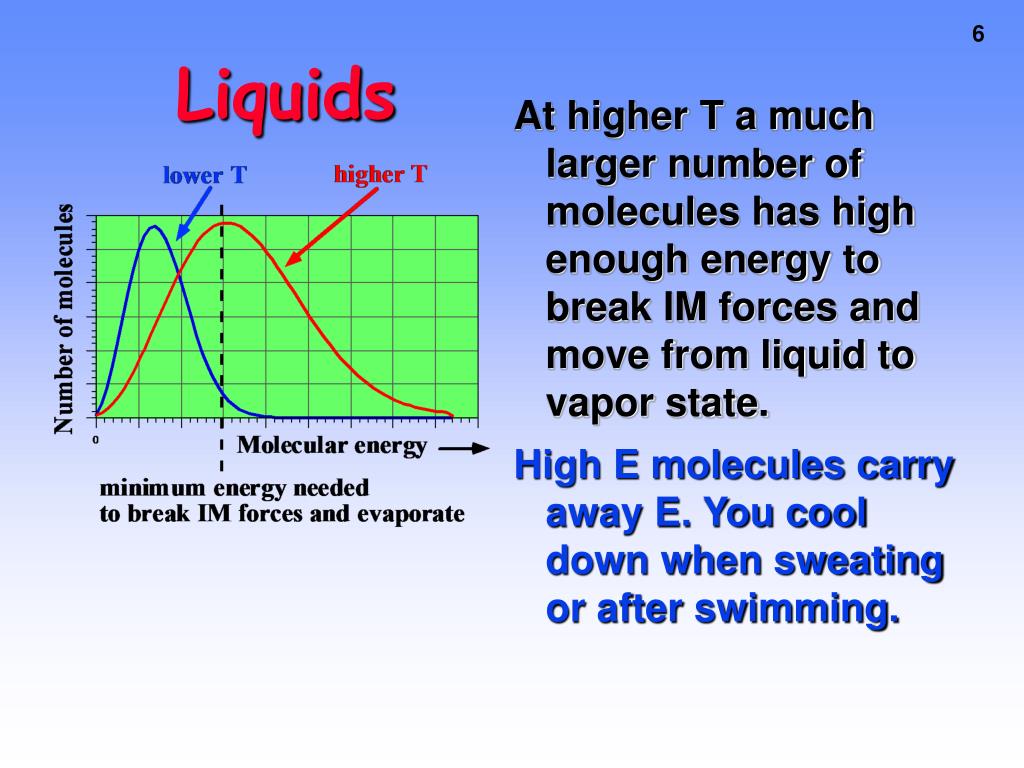 6

Liquids

lower T

higher T

Number of molecules

0

Molecular energy

minimum energy needed
to break IM forces and evaporate

At higher T a much larger number of molecules has high enough energy to break IM forces and move from liquid to vapor state.

High E molecules carry away E. You cool down when sweating or after swimming.